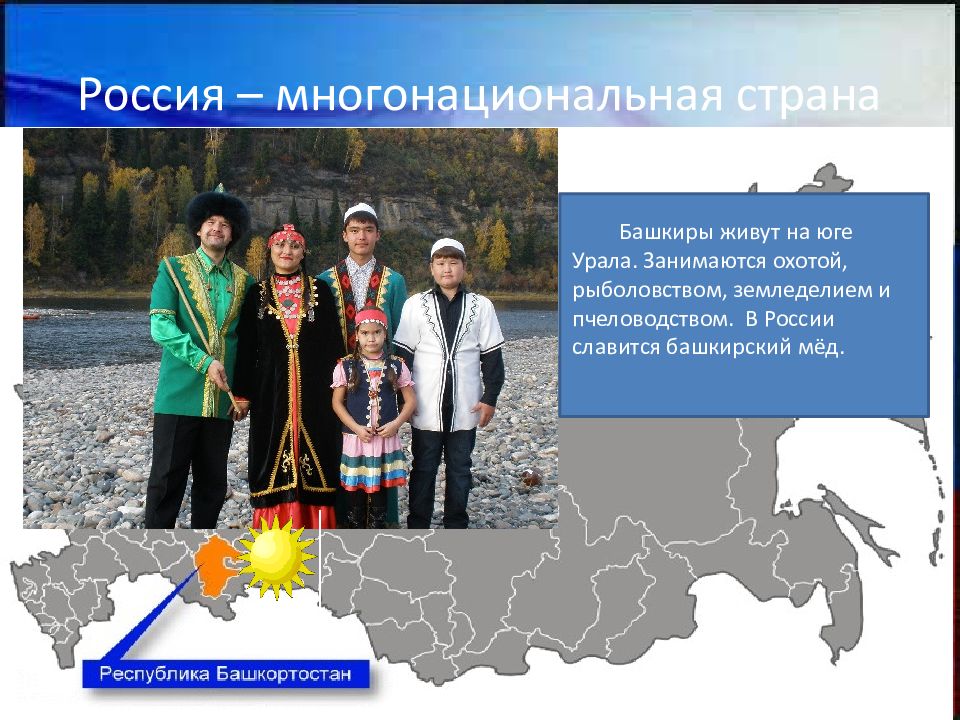 Россия – многонациональная страна

Башкиры живут на юге Урала. Занимаются охотой, рыболовством, земледелием и пчеловодством. В России славится башкирский мёд.

Республика Башкортостан